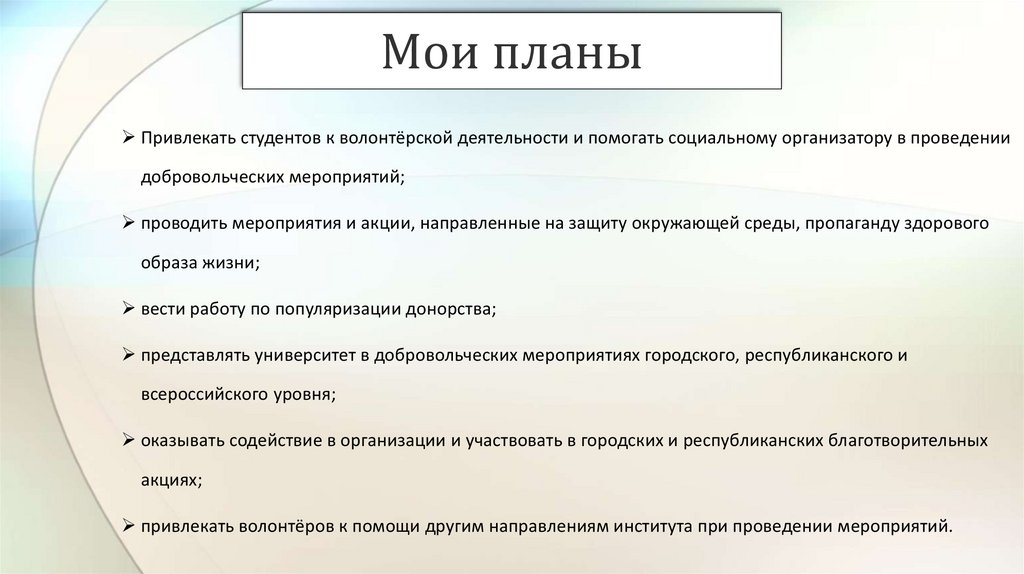 Мои планы

➢ Привлекать студентов к волонтёрской деятельности и помогать социальному организатору в проведении добровольческих мероприятий;

➢ проводить мероприятия и акции, направленные на защиту окружающей среды, пропаганду здорового образа жизни;

➢ вести работу по популяризации донорства;

➢ представлять университет в добровольческих мероприятиях городского, республиканского и всероссийского уровня;

➢ оказывать содействие в организации и участвовать в городских и республиканских благотворительных акциях;

➢ привлекать волонтёров к помощи другим направлениям института при проведении мероприятий.